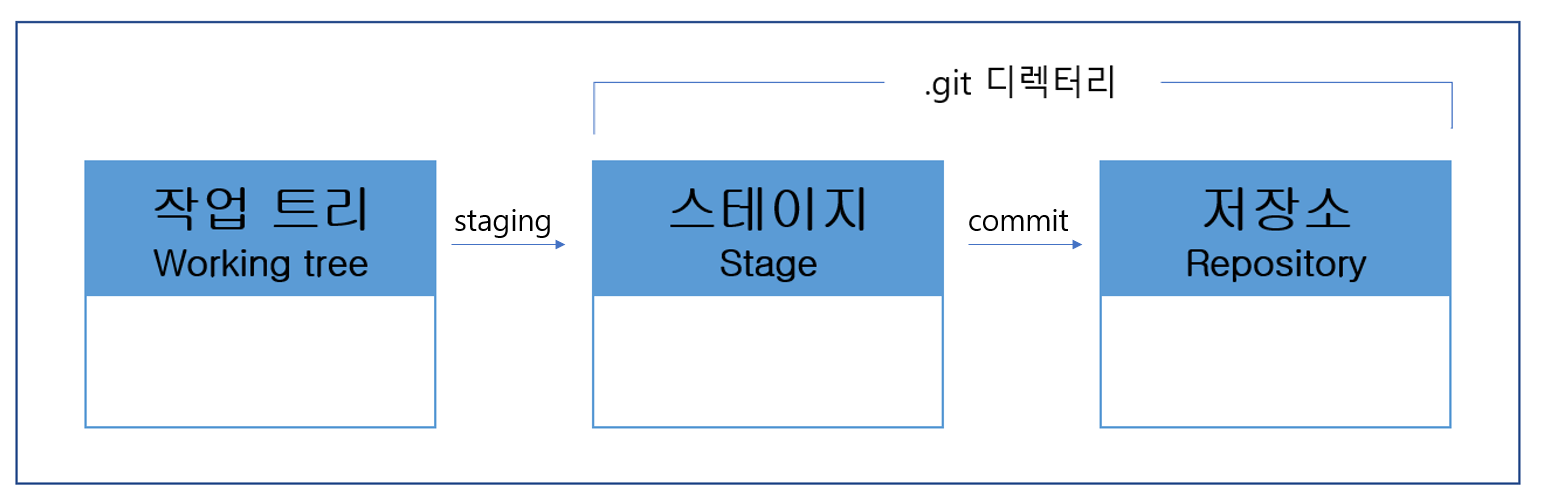 .git 디렉터리

작업 트리
Working tree

staging

스테이지
Stage

commit

저장소
Repository